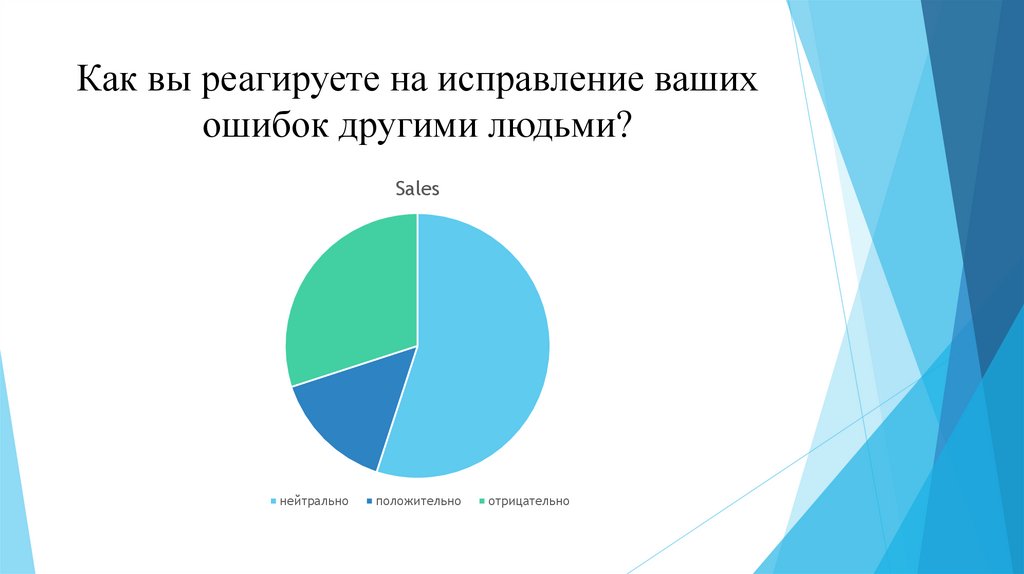 Как вы реагируете на исправление ваших ошибок другими людьми?

Sales

нейтрально положительно отрицательно